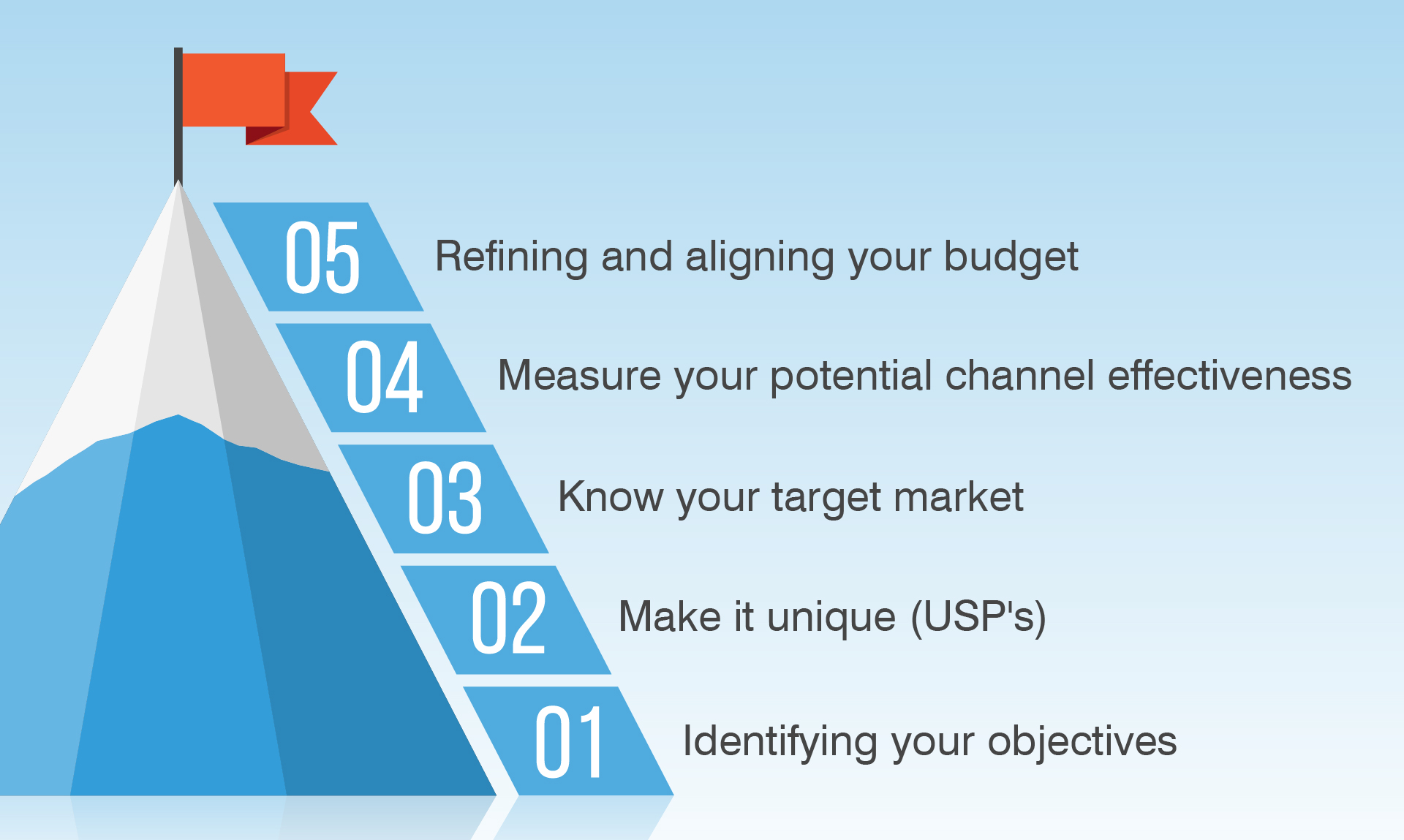 05 Refining and aligning your budget

04 Measure your potential channel effectiveness

03 Know your target market

02 Make it unique (USP's)

01 Identifying your objectives